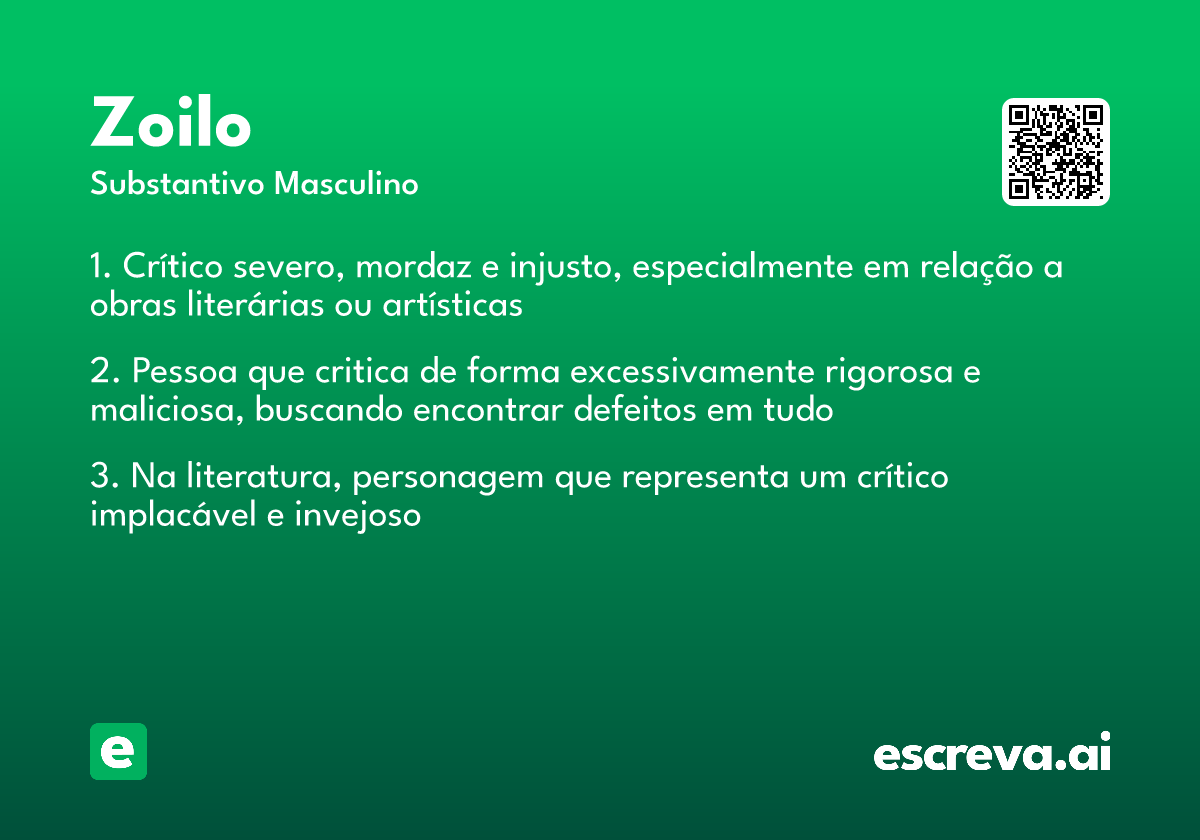 Zoilo
Substantivo Masculino

1. Crítico severo, mordaz e injusto, especialmente em relação a obras literárias ou artísticas

2. Pessoa que critica de forma excessivamente rigorosa e maliciosa, buscando encontrar defeitos em tudo

3. Na literatura, personagem que representa um crítico implacável e invejoso

e

escreva.ai